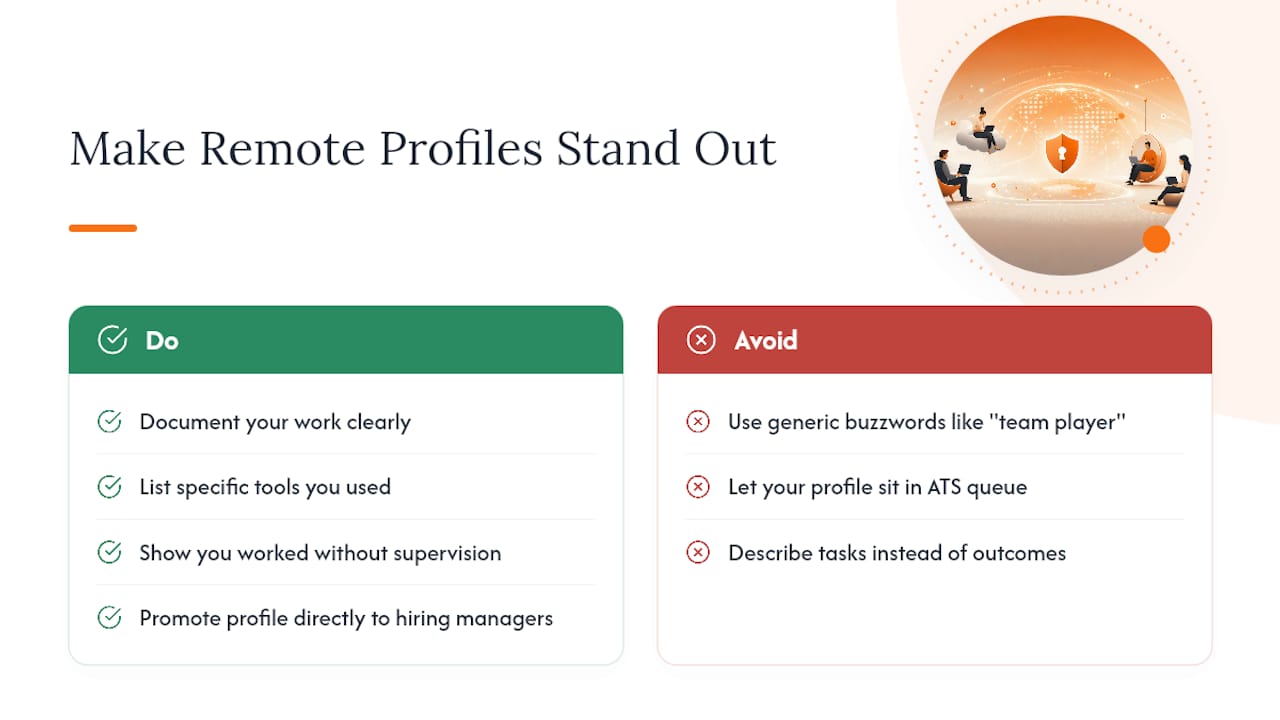 Make Remote Profiles Stand Out

Do

Document your work clearly

List specific tools you used

Show you worked without supervision

Promote profile directly to hiring managers

Avoid

Use generic buzzwords like "team player"

Let your profile sit in ATS queue

Describe tasks instead of outcomes